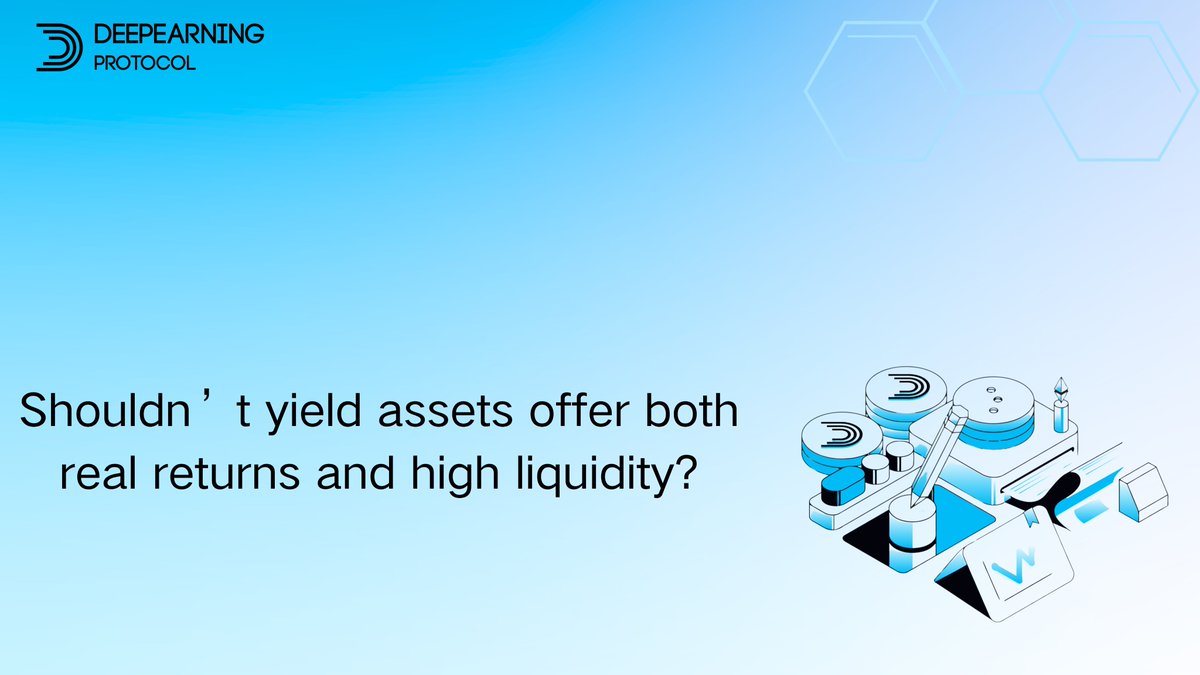 DEEPEARNING
PROTOCOL

Shouldn’t yield assets offer both real returns and high liquidity?